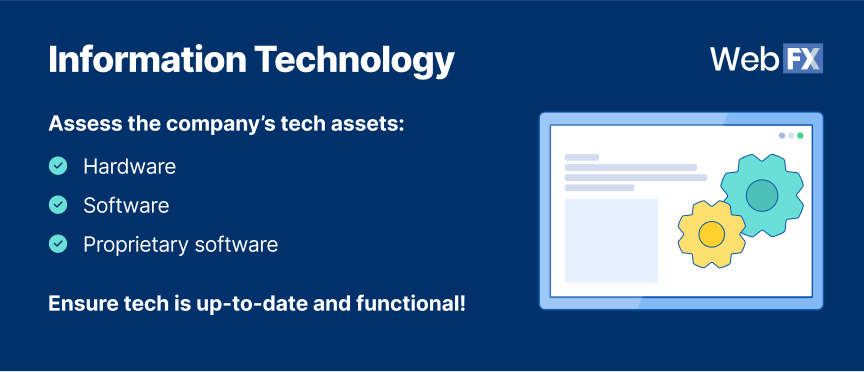 Information Technology

WebFX

Assess the company's tech assets:

Hardware

Software

Proprietary software

Ensure tech is up-to-date and functional!